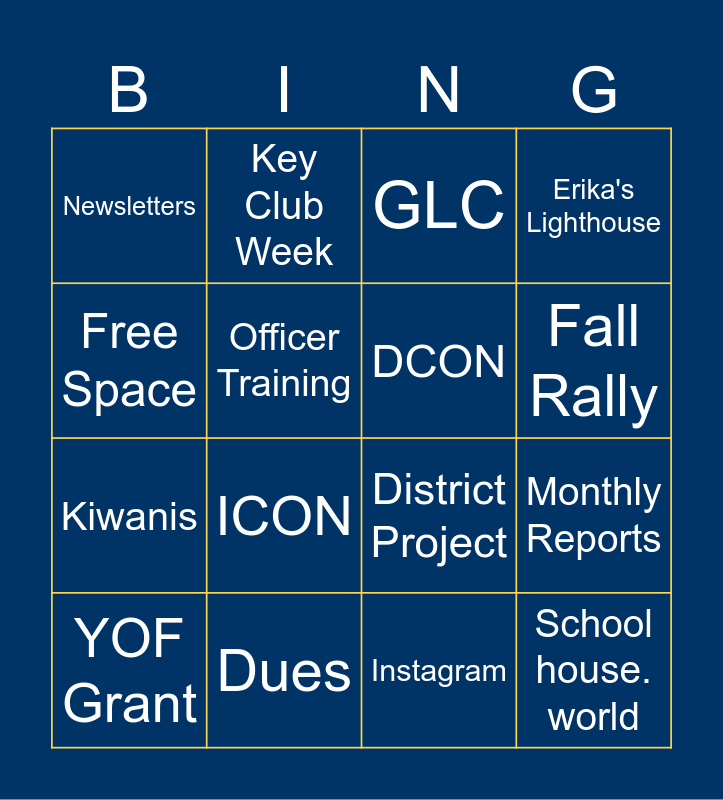 | B | I | N | G |
|---|---|---|---|
| Newsletters | Key Club Week | GLC | Erika's Lighthouse |
| Free Space | Officer Training | DCON | Fall Rally |
| Kiwanis | ICON | District Project | Monthly Reports |
| YOF Grant | Dues | Instagram | School house. world |